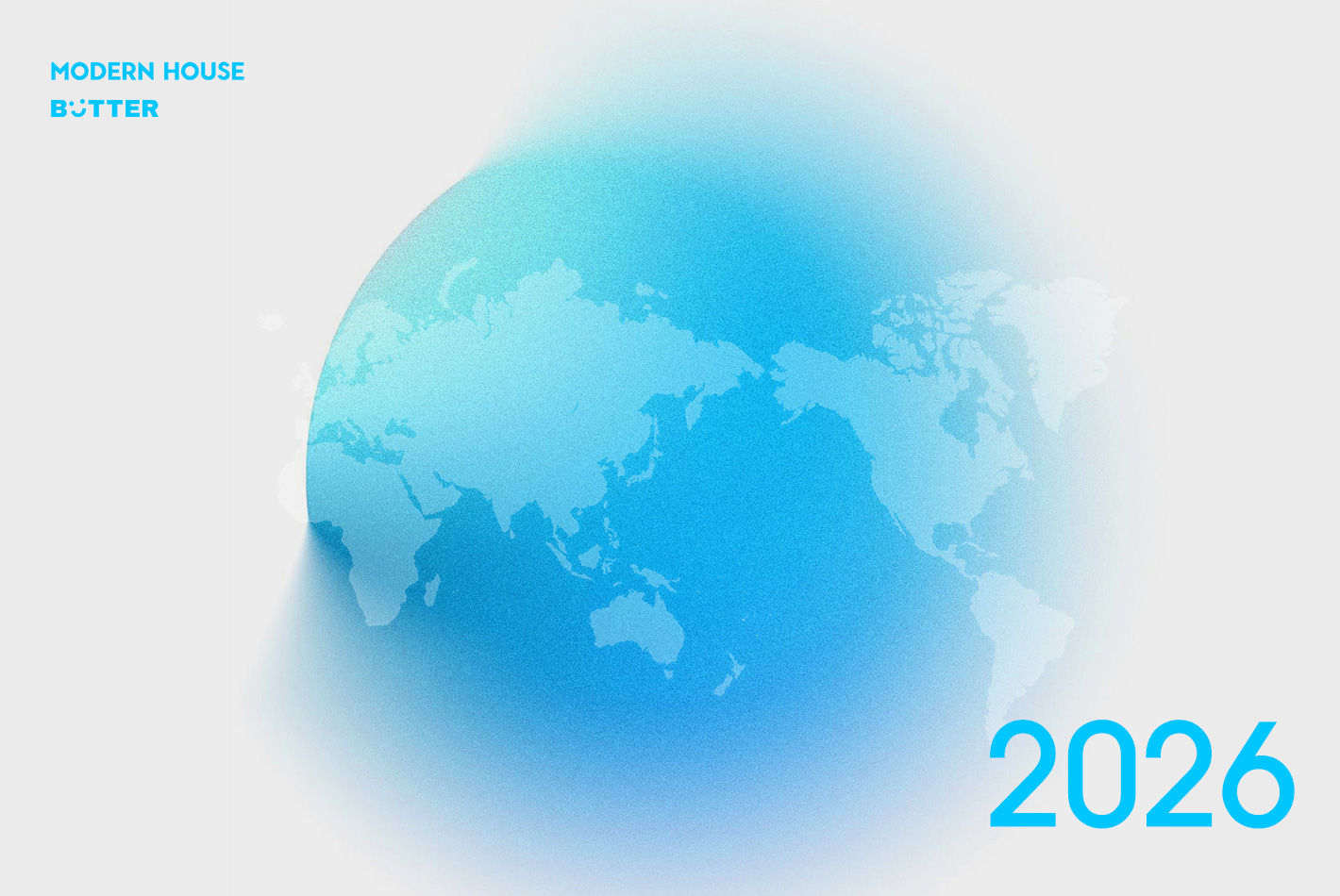 MODERN HOUSE
BUTTER

2026